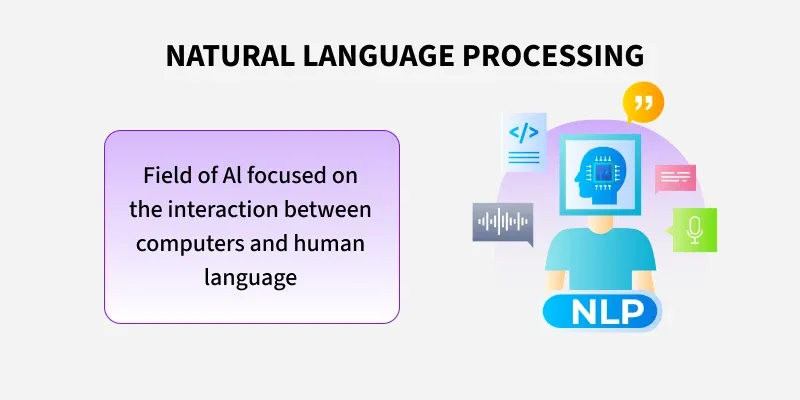 NATURAL LANGUAGE PROCESSING

Field of AI focused on the interaction between computers and human language

</>

NLP